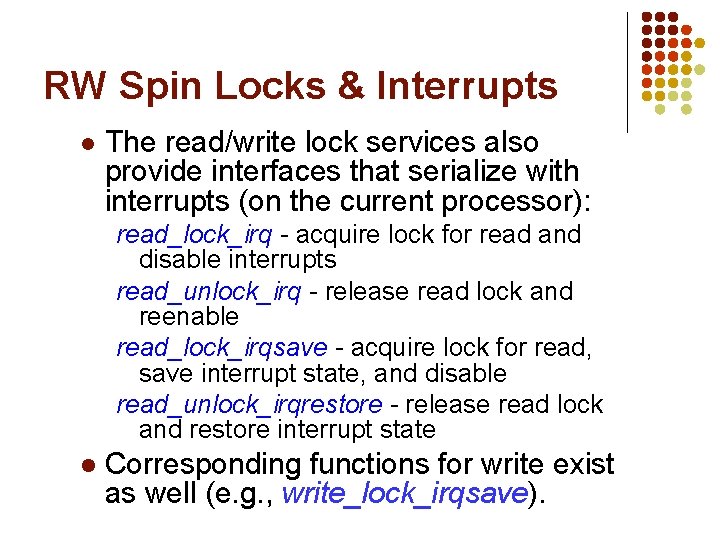 RW Spin Locks & Interrupts

• The read/write lock services also provide interfaces that serialize with interrupts (on the current processor):

read_lock_irq - acquire lock for read and disable interrupts

read_unlock_irq - release read lock and reenable

read_lock_irqsave - acquire lock for read, save interrupt state, and disable

read_unlock_irqrestore - release read lock and restore interrupt state

• Corresponding functions for write exist as well (e.g., write_lock_irqsave).